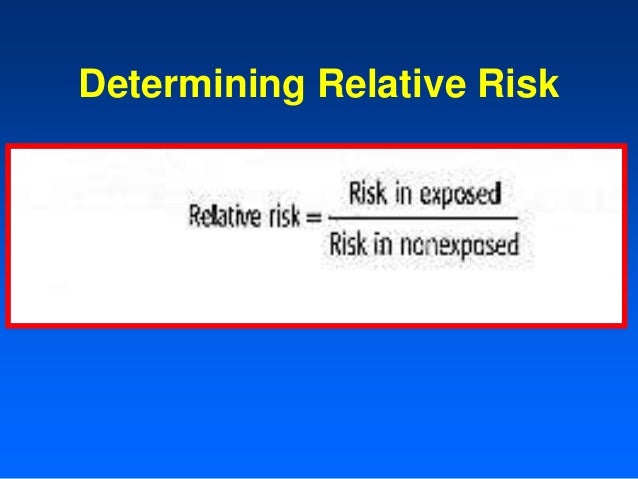 Determining Relative Risk

$\text{Relative risk} = \frac{\text{Risk in exposed}}{\text{Risk in nonexposed}}$